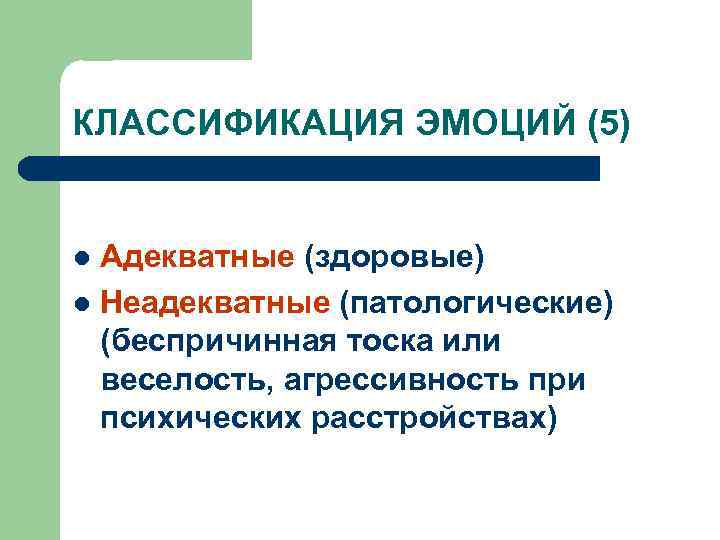 КЛАССИФИКАЦИЯ ЭМОЦИЙ (5)

- Адекватные (здоровые)
- Неадекватные (патологические) (беспричинная тоска или веселость, агрессивность при психических расстройствах)